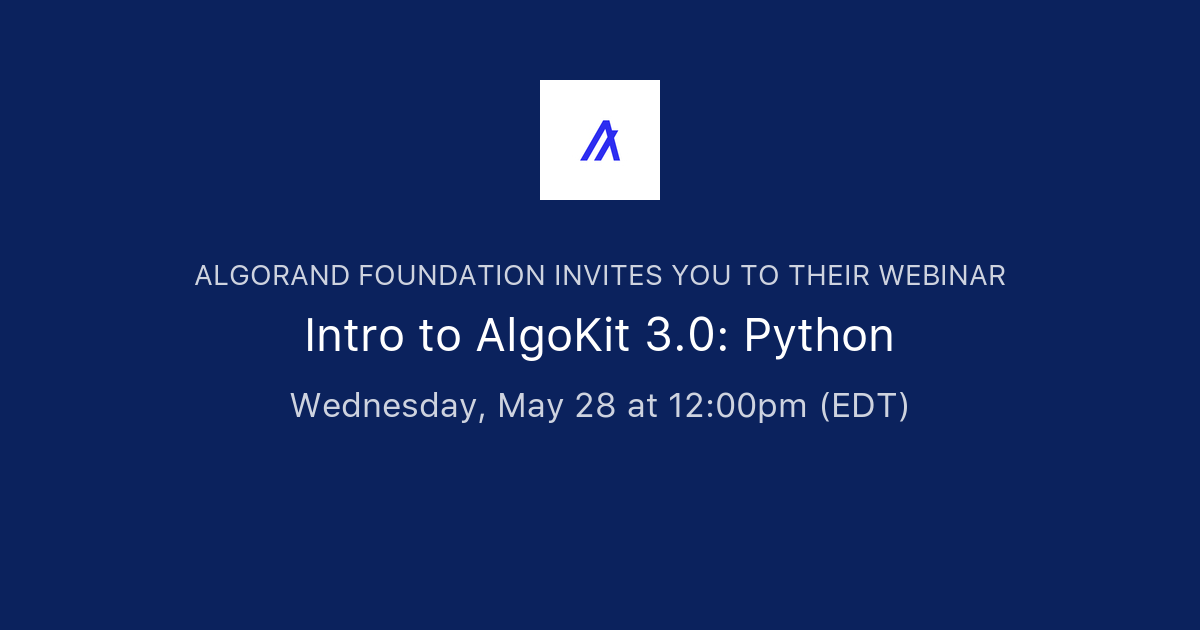 ALGORAND FOUNDATION INVITES YOU TO THEIR WEBINAR

Intro to AlgoKit 3.0: Python

Wednesday, May 28 at 12:00pm (EDT)